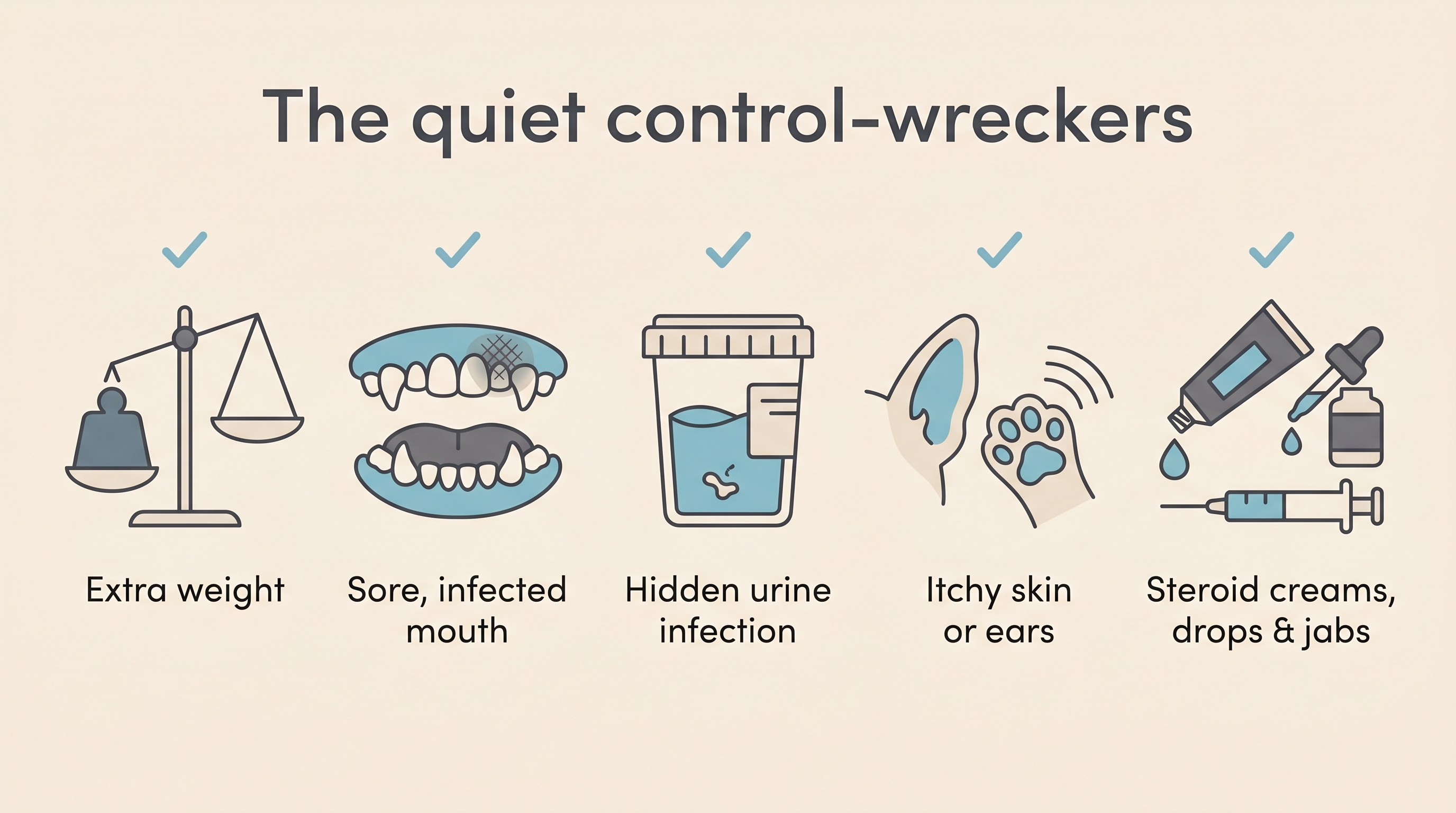 The quiet control-wreckers

Extra weight

Sore, infected mouth

Hidden urine infection

Itchy skin or ears

Steroid creams, drops & jabs